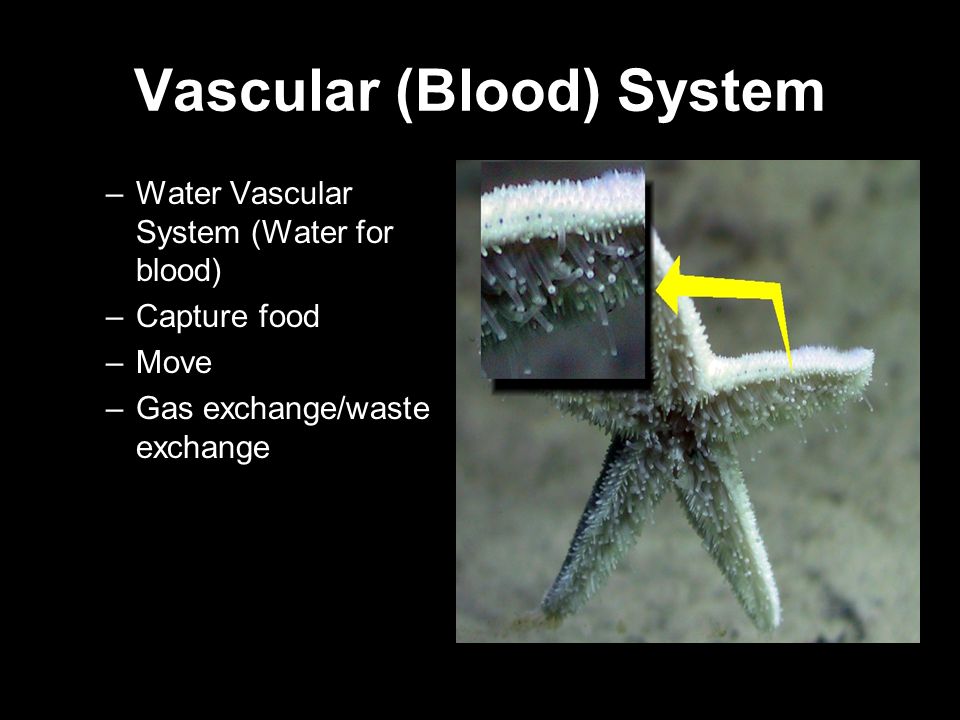 Vascular (Blood) System

– Water Vascular System (Water for blood)
– Capture food
– Move
– Gas exchange/waste exchange